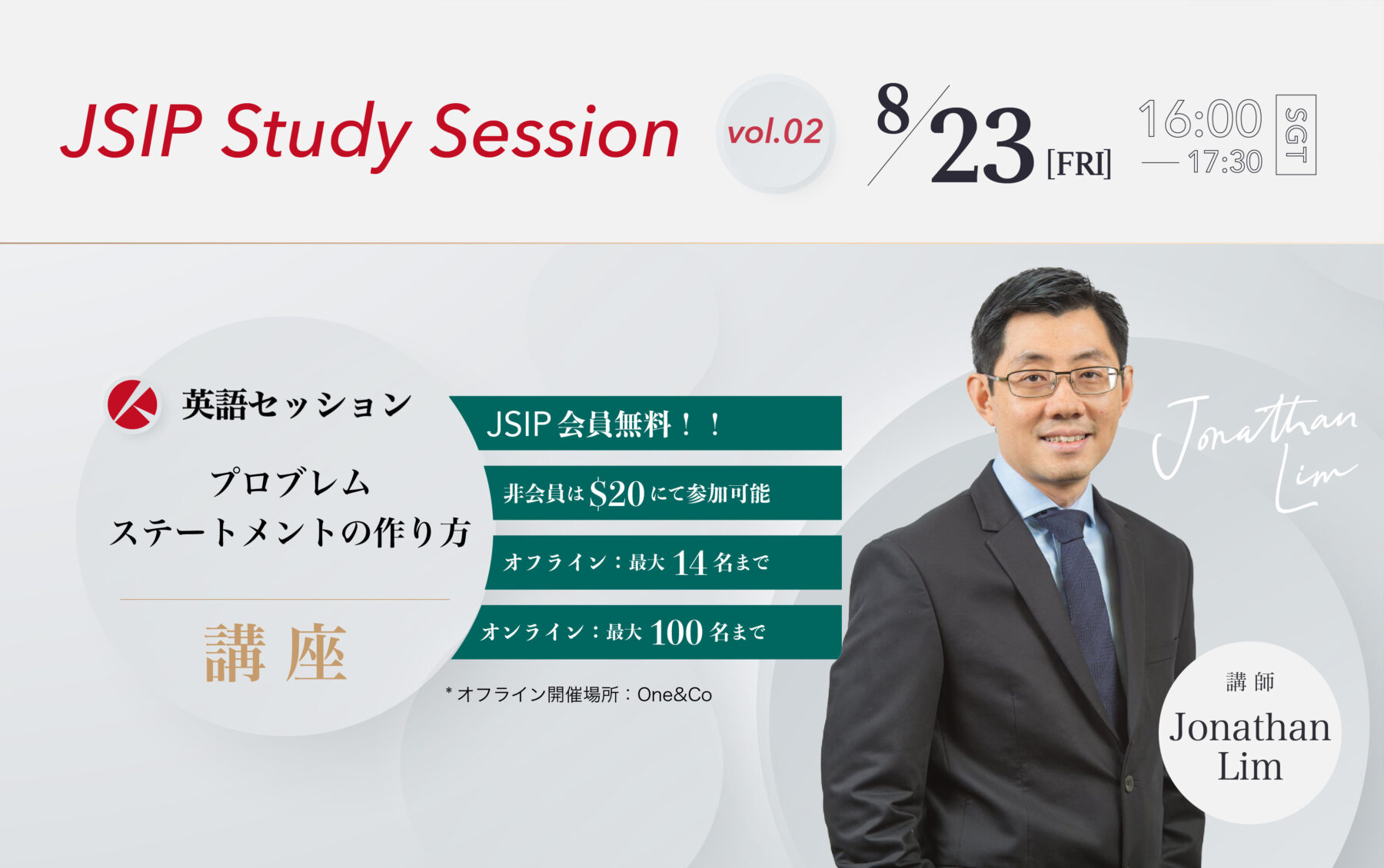 JSIP Study Session vol.02

8/23 [FRI] 16:00 — 17:30 SGT

英語セッション

プロブレム
ステートメントの作り方

講座

JSIP 会員無料！！

非会員は $20 にて参加可能

オフライン：最大 14 名まで

オンライン：最大 100 名まで

* オフライン開催場所：One&Co

Jonathan Lim

講師
Jonathan Lim